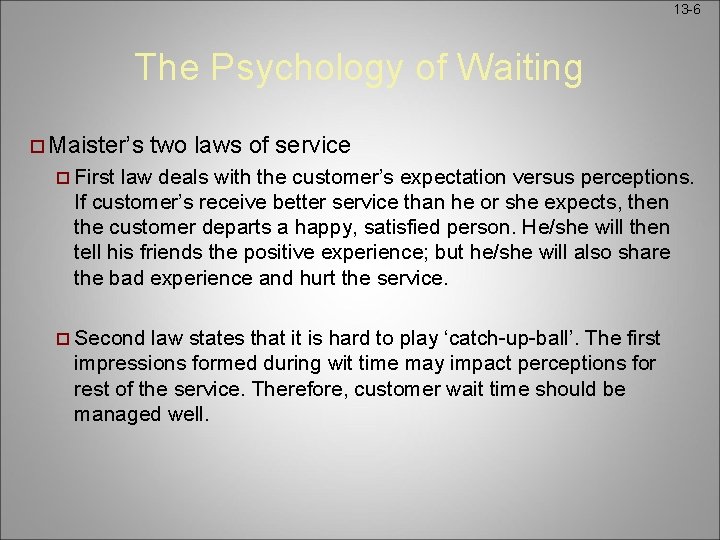 13-6

The Psychology of Waiting

Maister’s two laws of service

First law deals with the customer’s expectation versus perceptions. If customer’s receive better service than he or she expects, then the customer departs a happy, satisfied person. He/she will then tell his friends the positive experience; but he/she will also share the bad experience and hurt the service.

Second law states that it is hard to play ‘catch-up-ball’. The first impressions formed during wit time may impact perceptions for rest of the service. Therefore, customer wait time should be managed well.